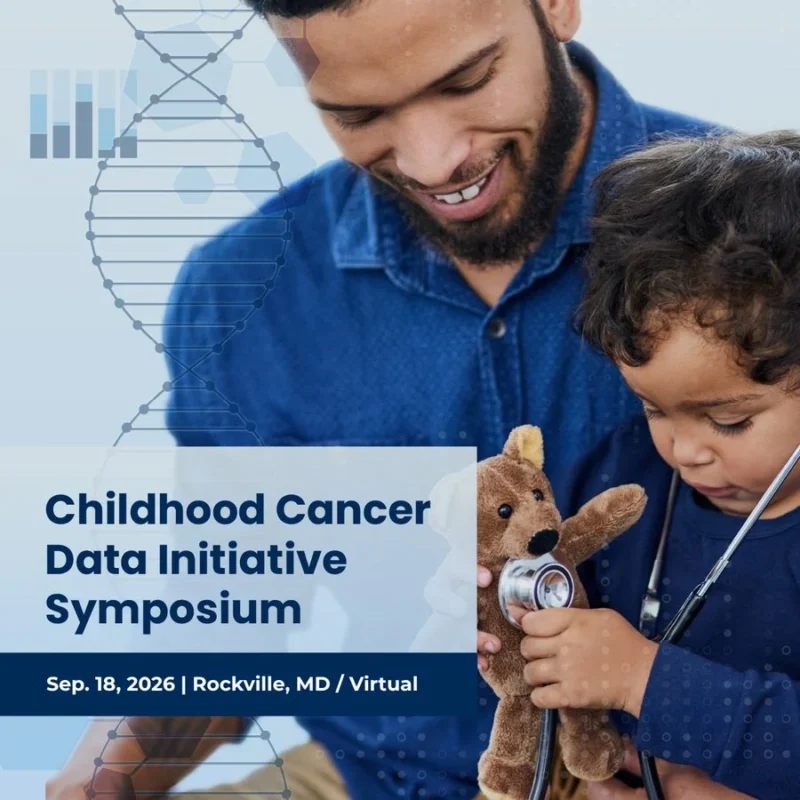 Childhood Cancer Data Initiative Symposium

Sep. 18, 2026 | Rockville, MD / Virtual